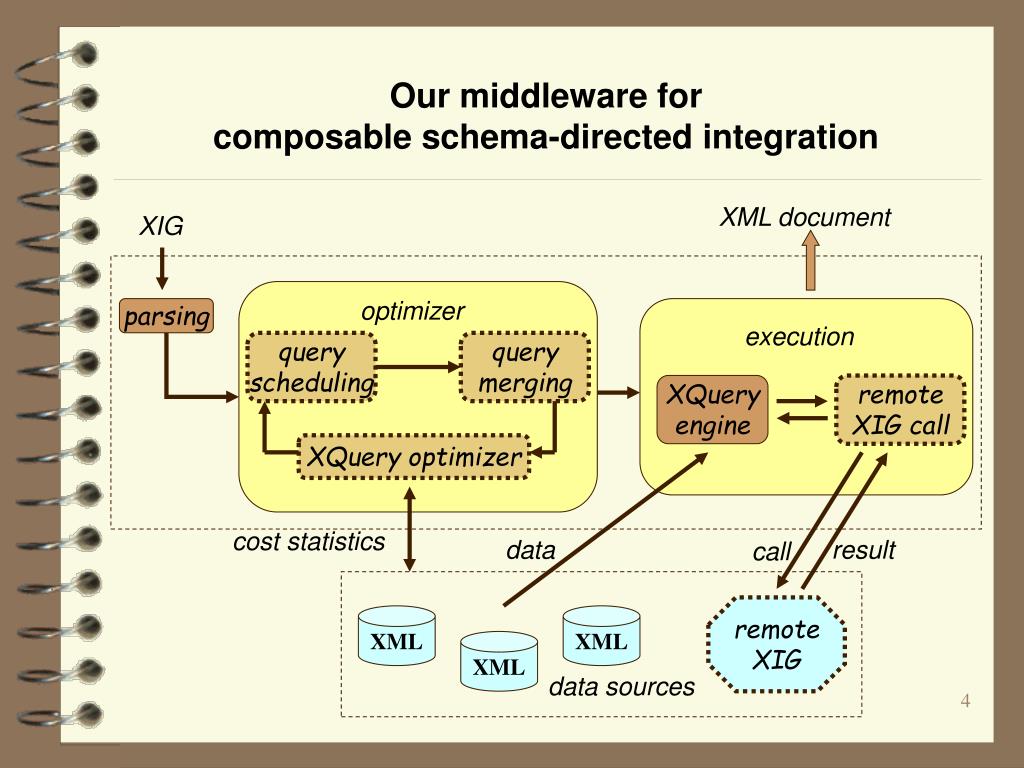 Our middleware for
composable schema-directed integration

XIG

XML document

parsing

optimizer

query scheduling

query merging

XQuery optimizer

execution

XQuery engine

remote XIG call

cost statistics

data

call

result

XML

XML

XML

data sources

remote XIG

4